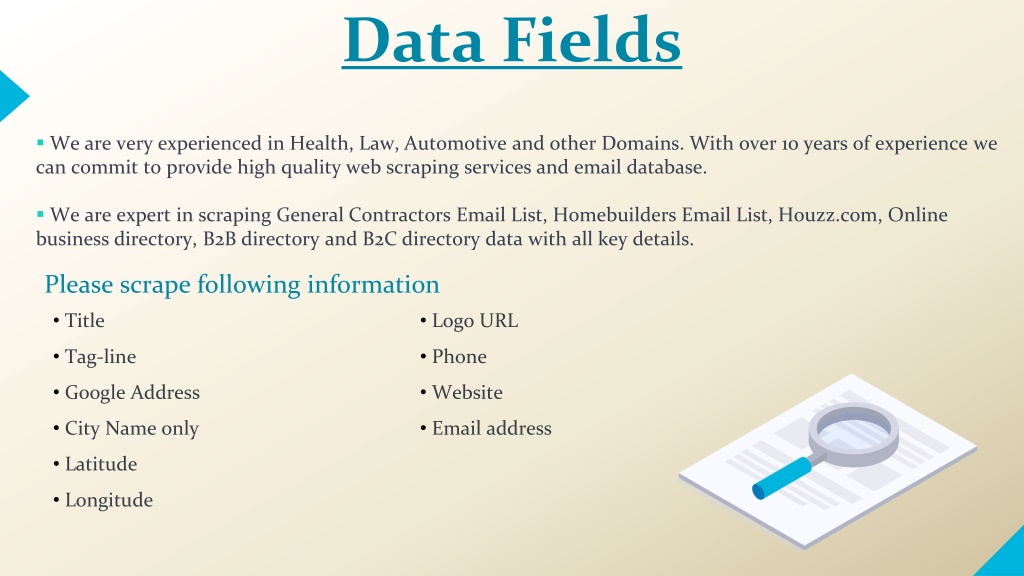 Data Fields

▪ We are very experienced in Health, Law, Automotive and other Domains. With over 10 years of experience we can commit to provide high quality web scraping services and email database.

▪ We are expert in scraping General Contractors Email List, Homebuilders Email List, Houzz.com, Online business directory, B2B directory and B2C directory data with all key details.

Please scrape following information

• Title
• Tag-line
• Google Address
• City Name only
• Latitude
• Longitude

• Logo URL
• Phone
• Website
• Email address